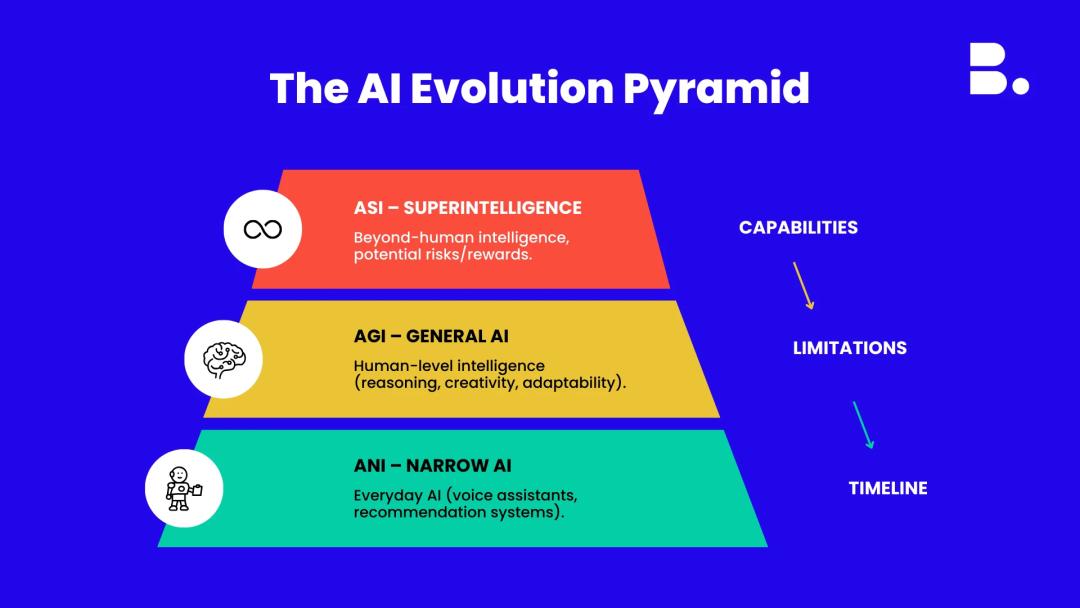 The AI Evolution Pyramid

B.

ASI – SUPERINTELLIGENCE

Beyond-human intelligence, potential risks/rewards.

AGI – GENERAL AI

Human-level intelligence (reasoning, creativity, adaptability).

ANI – NARROW AI

Everyday AI (voice assistants, recommendation systems).

CAPABILITIES

LIMITATIONS

TIMELINE